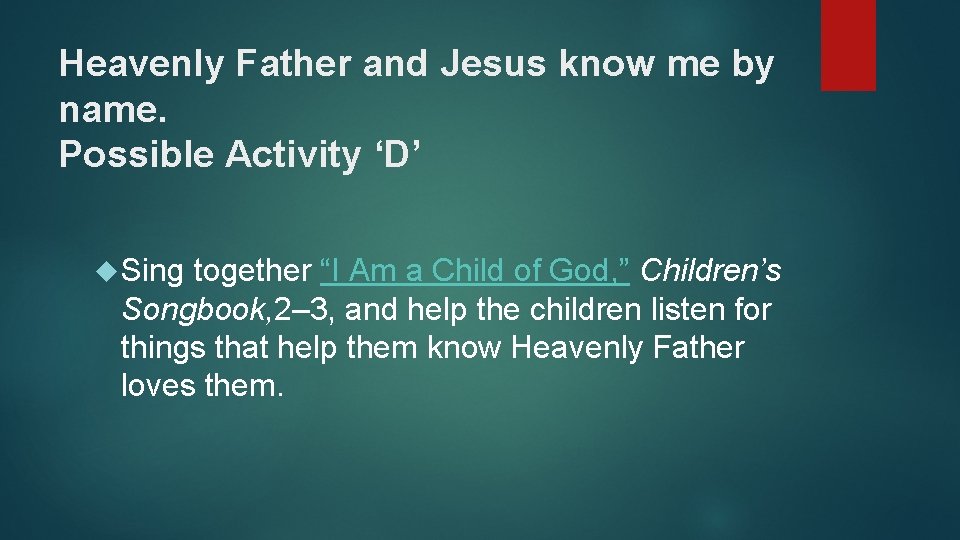 Heavenly Father and Jesus know me by name.
Possible Activity ‘D’

Sing together “I Am a Child of God,” Children’s Songbook, 2–3, and help the children listen for things that help them know Heavenly Father loves them.